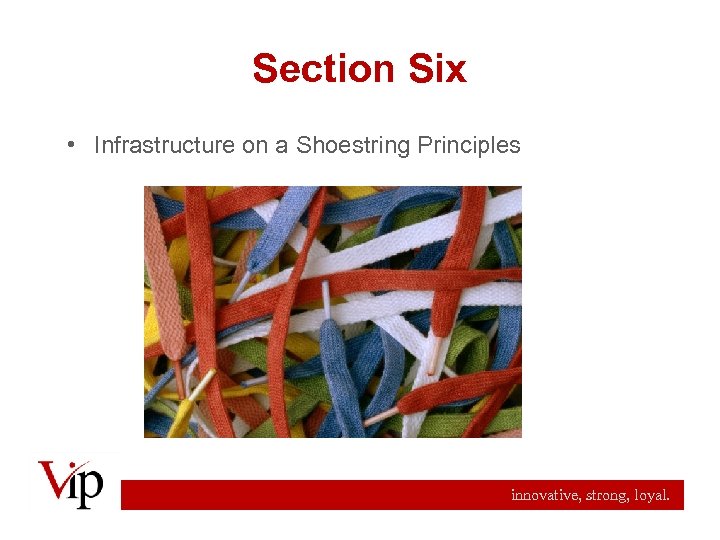 Section Six

• Infrastructure on a Shoestring Principles

Vip

innovative, strong, loyal.